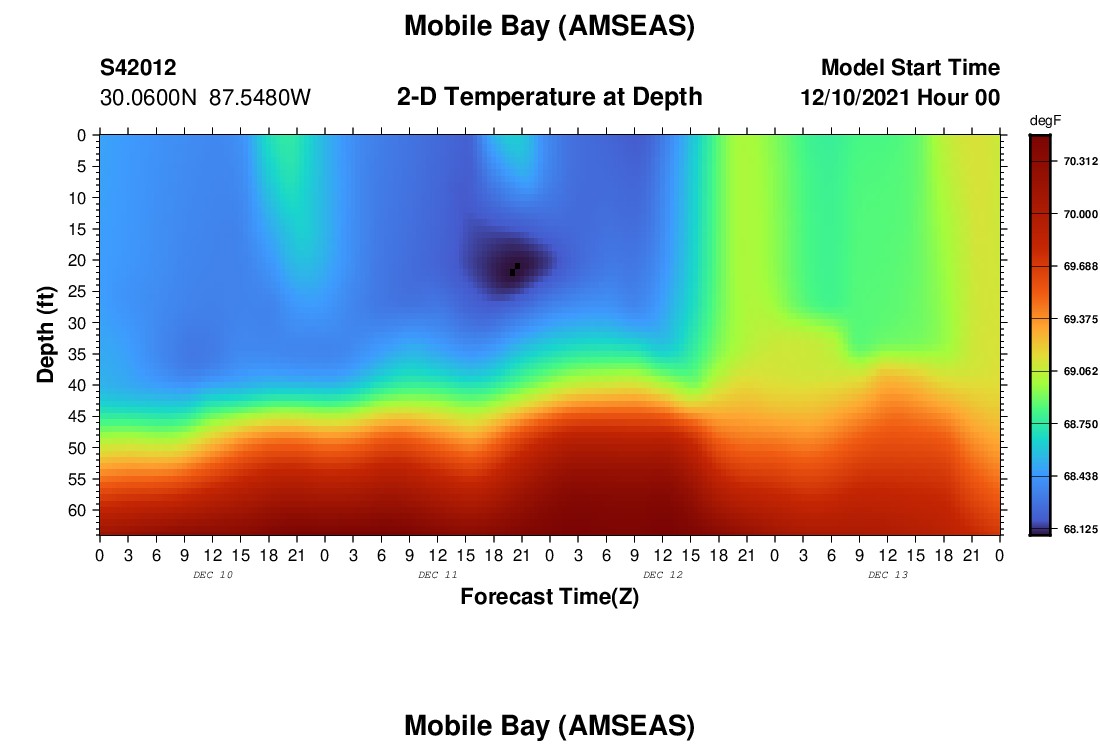 Mobile Bay (AMSEAS)

S42012
30.0600N 87.5480W

2-D Temperature at Depth

Model Start Time
12/10/2021 Hour 00

degF
70.312
70.000
69.688
69.375
69.062
68.750
68.438
68.125

Depth (ft)
0
5
10
15
20
25
30
35
40
45
50
55
60

0 3 6 9 12 15 18 21 0 3 6 9 12 15 18 21 0 3 6 9 12 15 18 21 0 3 6 9 12 15 18 21 0
DEC 10
DEC 11
DEC 12
DEC 13

Forecast Time(Z)

Mobile Bay (AMSEAS)